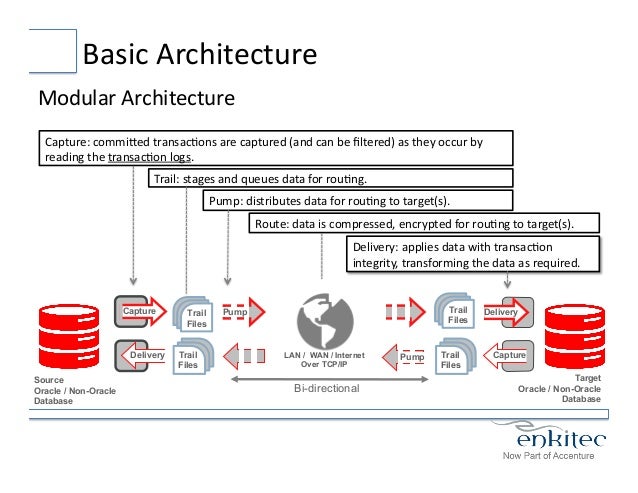 Basic Architecture

Modular Architecture

Capture: committed transactions are captured (and can be filtered) as they occur by reading the transaction logs.

Trail: stages and queues data for routing.

Pump: distributes data for routing to target(s).

Route: data is compressed, encrypted for routing to target(s).

Delivery: applies data with transaction integrity, transforming the data as required.

Capture

Trail Files

Pump

Trail Files

Delivery

Delivery

Trail Files

LAN / WAN / Internet Over TCP/IP

Pump

Trail Files

Capture

Source Oracle / Non-Oracle Database

Bi-directional

Target Oracle / Non-Oracle Database

enkitec

Now Part of Accenture